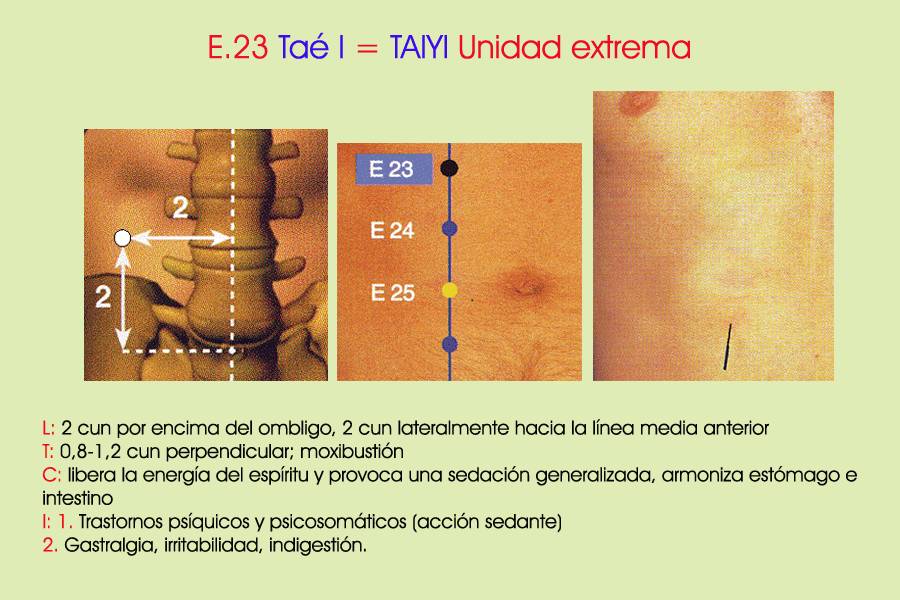 E.23 Taé I = TAIYI Unidad extrema

2

2

E 23

E 24

E 25

L: 2 cun por encima del ombligo, 2 cun lateralmente hacia la línea media anterior
T: 0,8-1,2 cun perpendicular; moxibustión
C: libera la energía del espíritu y provoca una sedación generalizada, armoniza estómago e intestino
I: 1. Trastornos psíquicos y psicosomáticos (acción sedante)
2. Gastralgia, irritabilidad, indigestión.